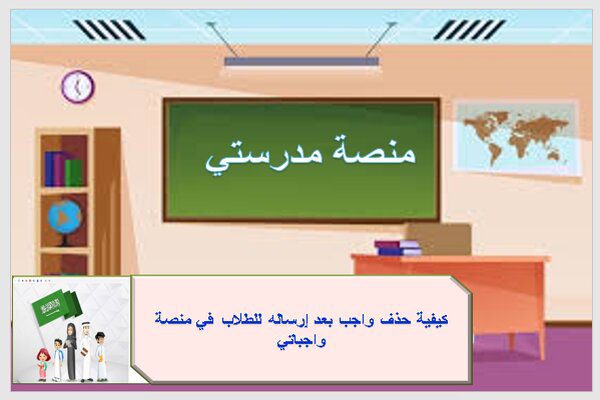 منصة مدرستي

كيفية حذف واجب بعد إرساله للطلاب في منصة واجباتي